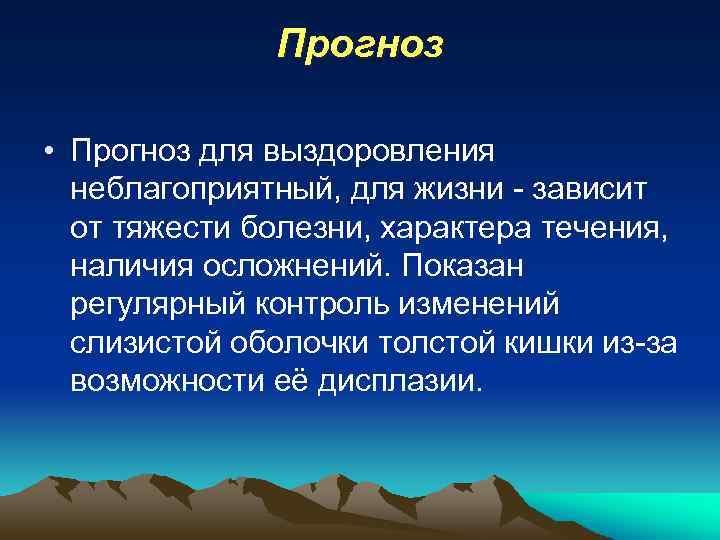 Прогноз

• Прогноз для выздоровления неблагоприятный, для жизни - зависит от тяжести болезни, характера течения, наличия осложнений. Показан регулярный контроль изменений слизистой оболочки толстой кишки из-за возможности её дисплазии.